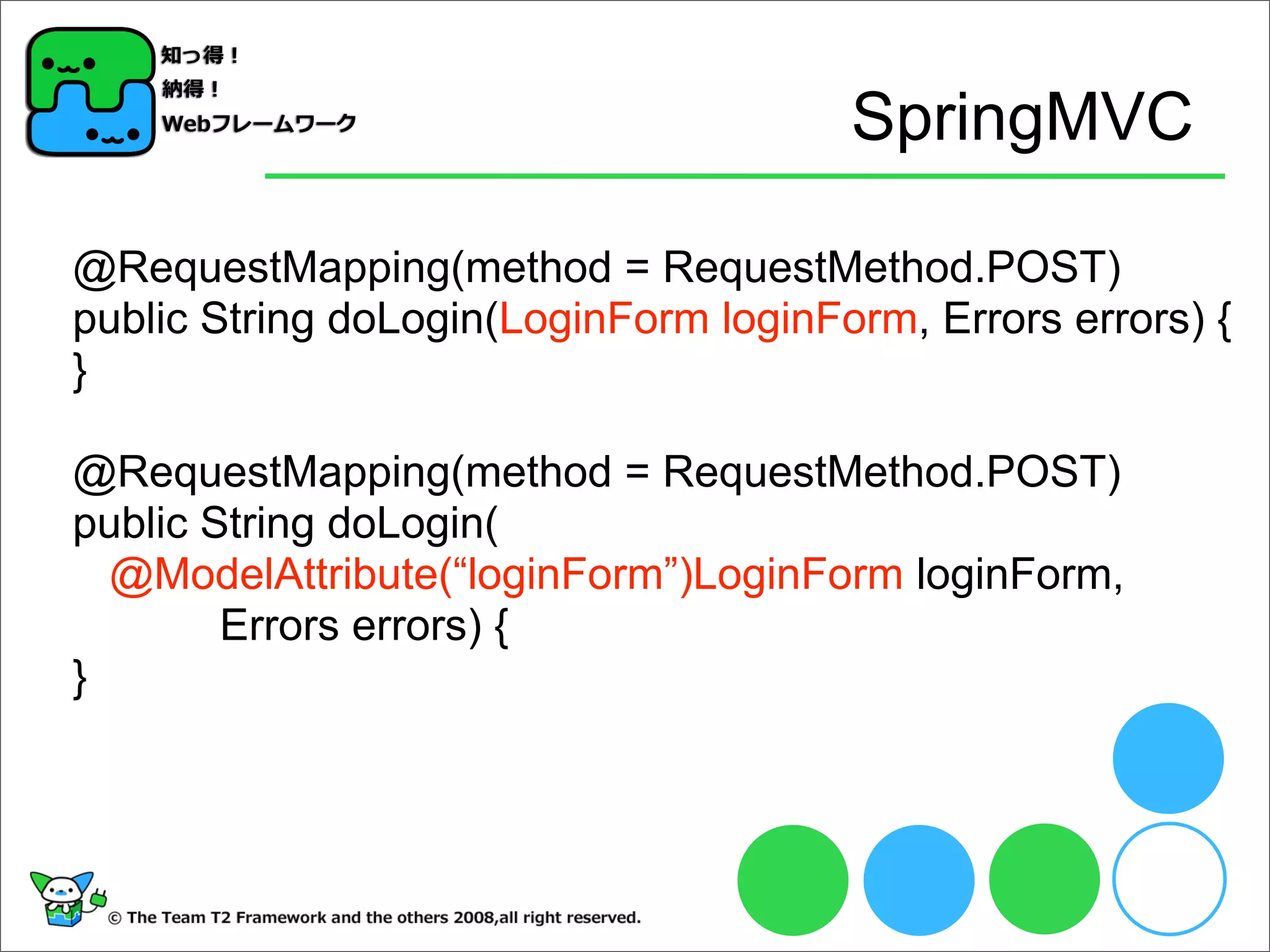 知っ得！
納得！
Webフレームワーク

SpringMVC

@RequestMapping(method = RequestMethod.POST)
public String doLogin(LoginForm loginForm, Errors errors) {
}

@RequestMapping(method = RequestMethod.POST)
public String doLogin(
@ModelAttribute(“loginForm”)LoginForm loginForm,
Errors errors) {
}

© The Team T2 Framework and the others 2008,all right reserved.